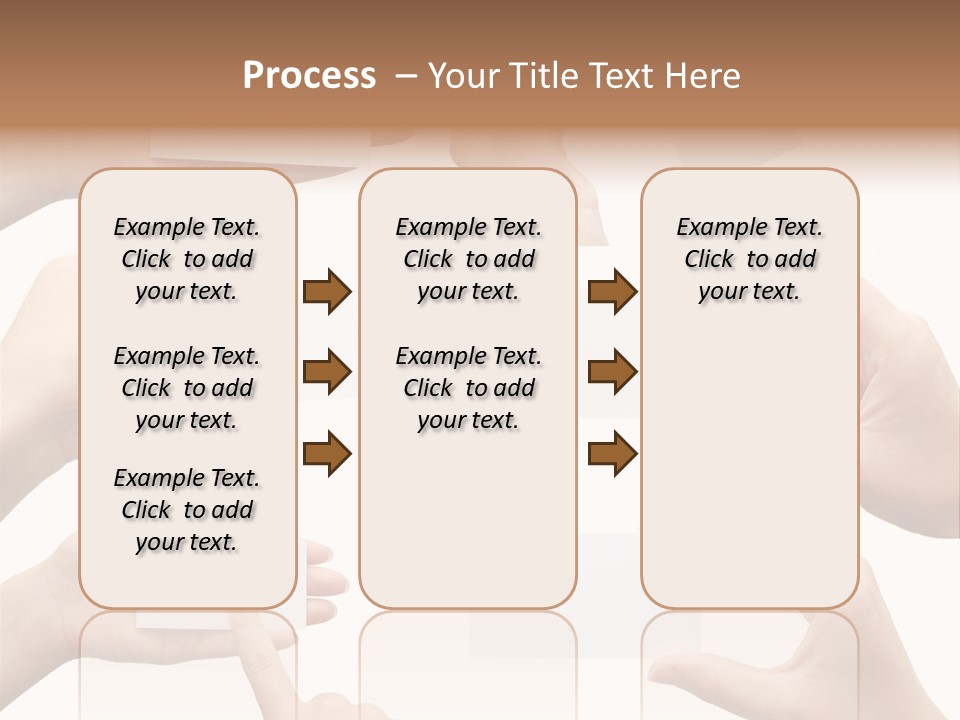 Process – Your Title Text Here

Example Text. Click to add your text.

Example Text. Click to add your text.

Example Text. Click to add your text.

Example Text. Click to add your text.

Example Text. Click to add your text.

Example Text. Click to add your text.